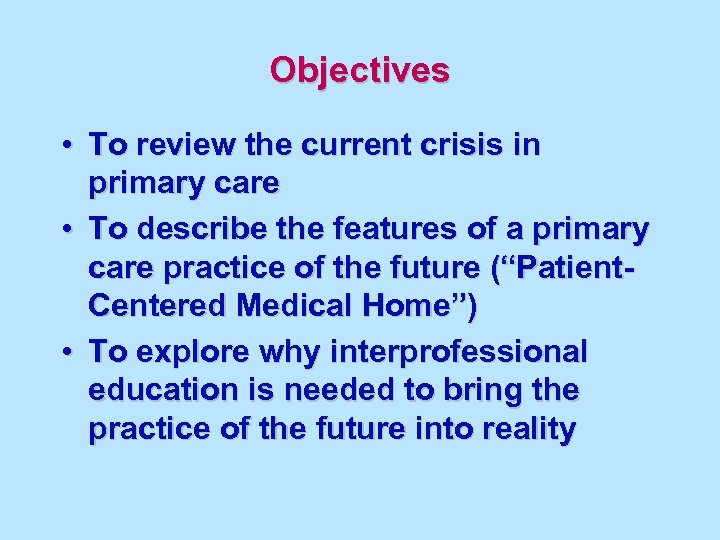 Objectives

• To review the current crisis in primary care
• To describe the features of a primary care practice of the future (“Patient-Centered Medical Home”)
• To explore why interprofessional education is needed to bring the practice of the future into reality